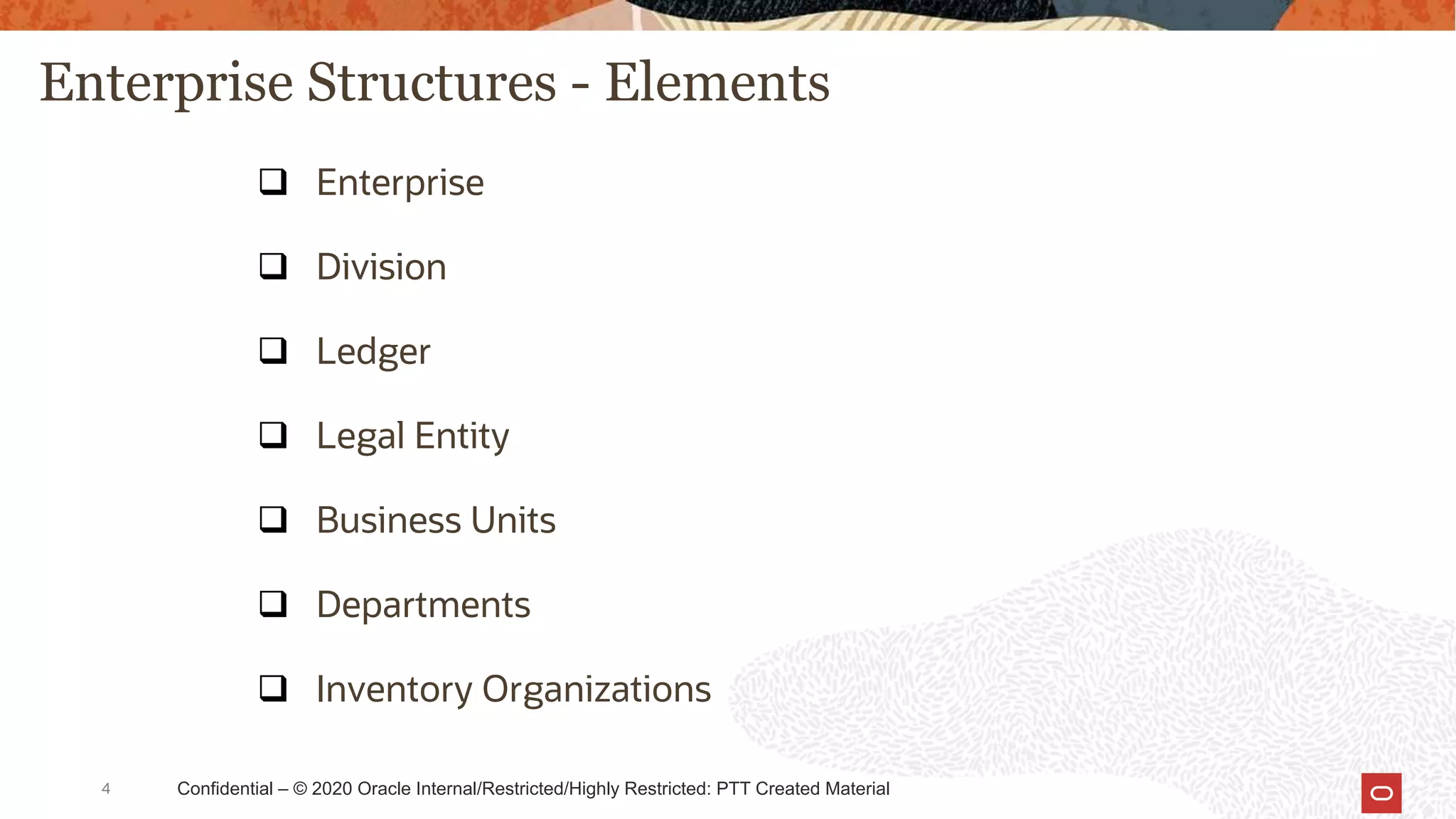 Enterprise Structures - Elements

❑ Enterprise

❑ Division

❑ Ledger

❑ Legal Entity

❑ Business Units

❑ Departments

❑ Inventory Organizations

4 Confidential – © 2020 Oracle Internal/Restricted/Highly Restricted: PTT Created Material